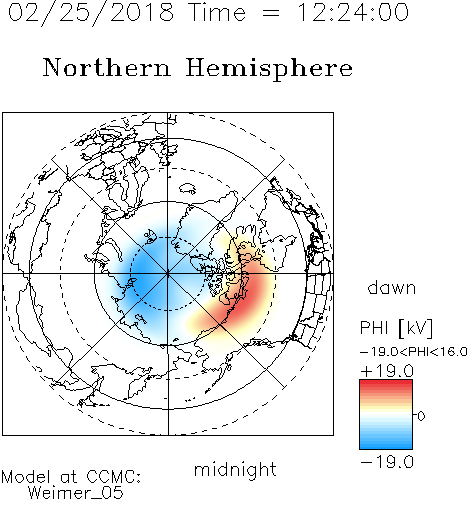 02/25/2018 Time = 12:24:00

Northern Hemisphere

dawn

PHI [kV]

−19.0<PHI<16.0

+19.0

0

−19.0

midnight

Model at CCMC:
Weimer_05